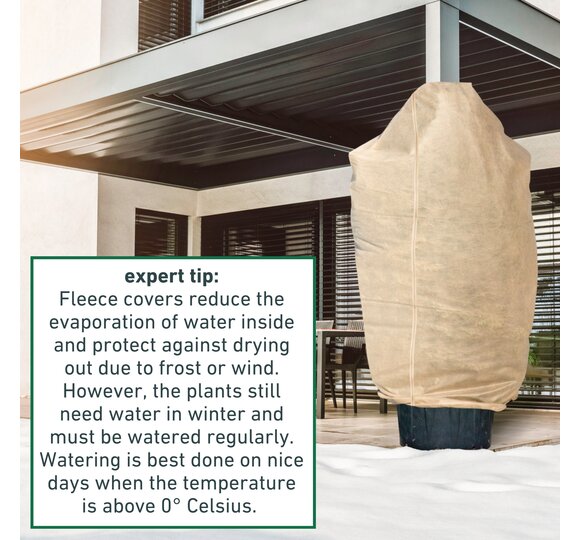 expert tip:
Fleece covers reduce the evaporation of water inside and protect against drying out due to frost or wind. However, the plants still need water in winter and must be watered regularly. Watering is best done on nice days when the temperature is above 0° Celsius.